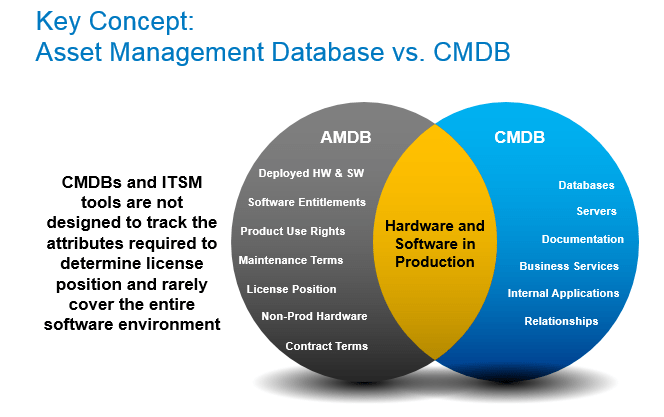 Key Concept:
Asset Management Database vs. CMDB

CMDBs and ITSM tools are not designed to track the attributes required to determine license position and rarely cover the entire software environment

AMDB

Deployed HW & SW

Software Entitlements

Product Use Rights

Maintenance Terms

License Position

Non-Prod Hardware

Contract Terms

Hardware and Software in Production

CMDB

Databases

Servers

Documentation

Business Services

Internal Applications

Relationships